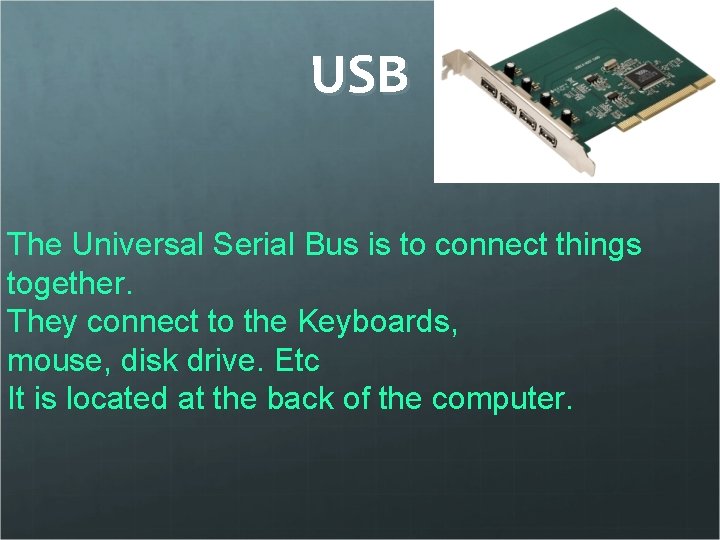 USB

The Universal Serial Bus is to connect things together.
They connect to the Keyboards,
mouse, disk drive. Etc
It is located at the back of the computer.